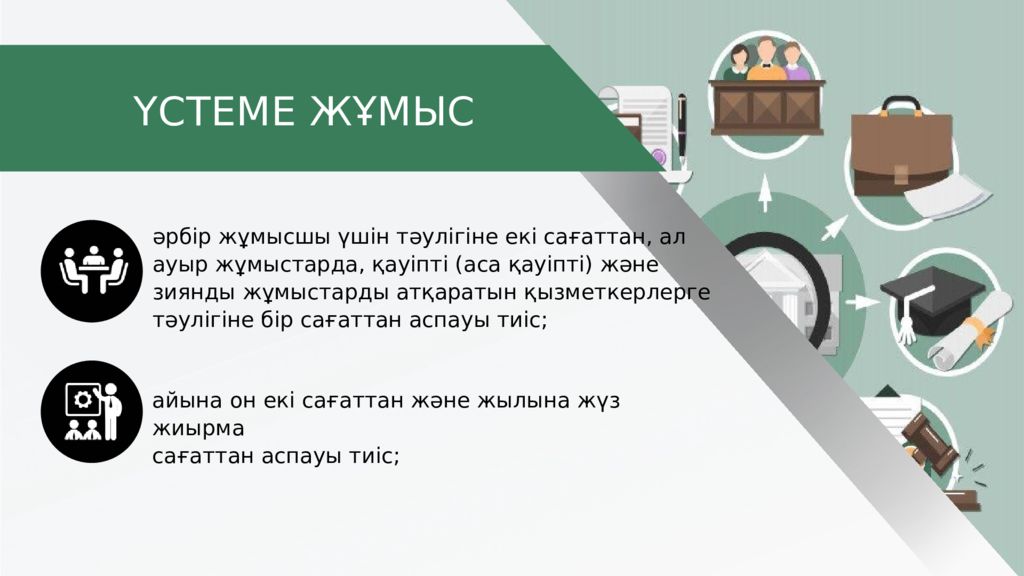 ҮСТЕМЕ ЖҰМЫС

әрбір жұмысшы үшін тәулігіне екі сағаттан, ал ауыр жұмыстарда, қауіпті (аса қауіпті) және зиянды жұмыстарды атқаратын қызметкерлерге тәулігіне бір сағаттан аспауы тиіс;

айына он екі сағаттан және жылына жүз жиырма
сағаттан аспауы тиіс;